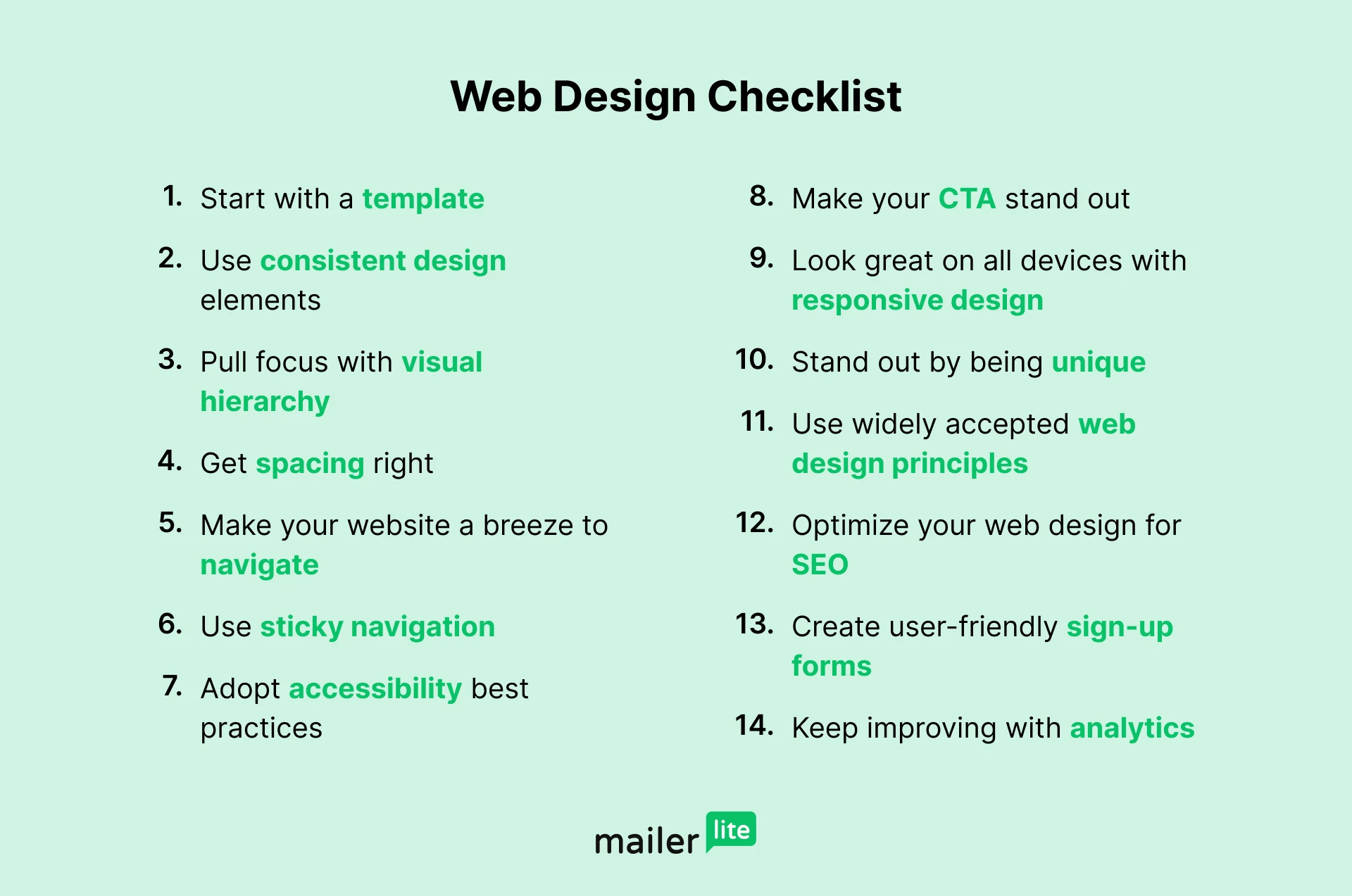 Web Design Checklist

1. Start with a template
2. Use consistent design elements
3. Pull focus with visual hierarchy
4. Get spacing right
5. Make your website a breeze to navigate
6. Use sticky navigation
7. Adopt accessibility best practices

8. Make your CTA stand out
9. Look great on all devices with responsive design
10. Stand out by being unique
11. Use widely accepted web design principles
12. Optimize your web design for SEO
13. Create user-friendly sign-up forms
14. Keep improving with analytics

mailer lite